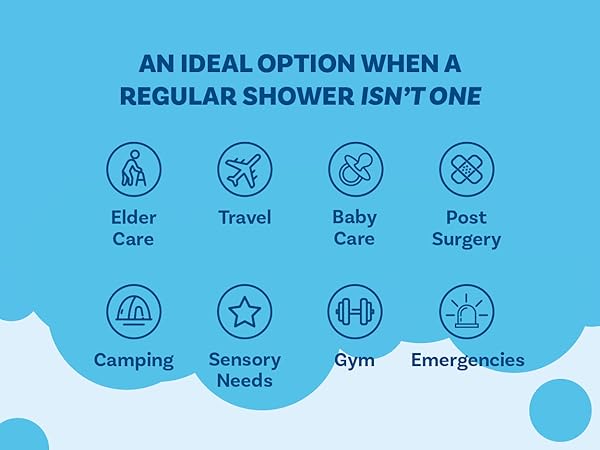 AN IDEAL OPTION WHEN A REGULAR SHOWER ISN'T ONE

Elder Care

Travel

Baby Care

Post Surgery

Camping

Sensory Needs

Gym

Emergencies